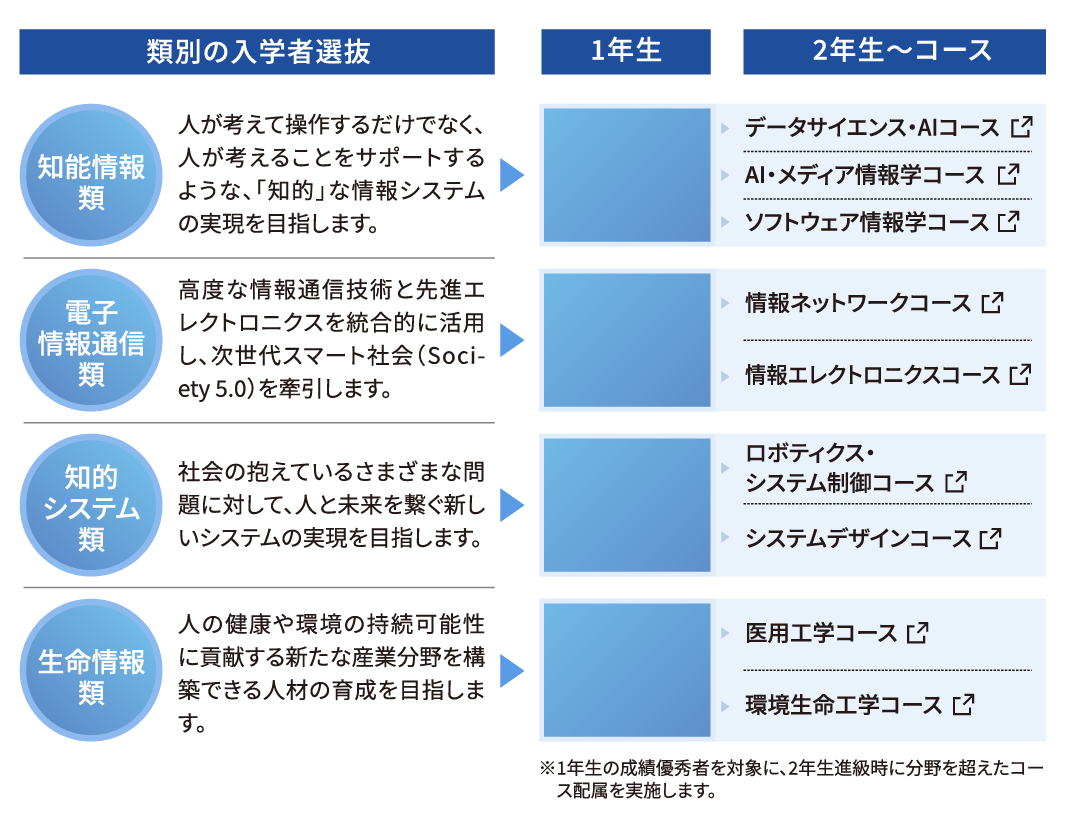 類別の入学者選抜

1年生

2年生〜コース

知能情報類

人が考えて操作するだけでなく、人が考えることをサポートするような、「知的」な情報システムの実現を目指します。

データサイエンス・AIコース

AI・メディア情報学コース

ソフトウェア情報学コース

電子情報通信類

高度な情報通信技術と先進エレクトロニクスを統合的に活用し、次世代スマート社会（Society 5.0）を牽引します。

情報ネットワークコース

情報エレクトロニクスコース

知的システム類

社会の抱えているさまざまな問題に対して、人と未来を繋ぐ新しいシステムの実現を目指します。

ロボティクス・システム制御コース

システムデザインコース

生命情報類

人の健康や環境の持続可能性に貢献する新たな産業分野を構築できる人材の育成を目指します。

医用工学コース

環境生命工学コース

※1年生の成績優秀者を対象に、2年生進級時に分野を超えたコース配属を実施します。